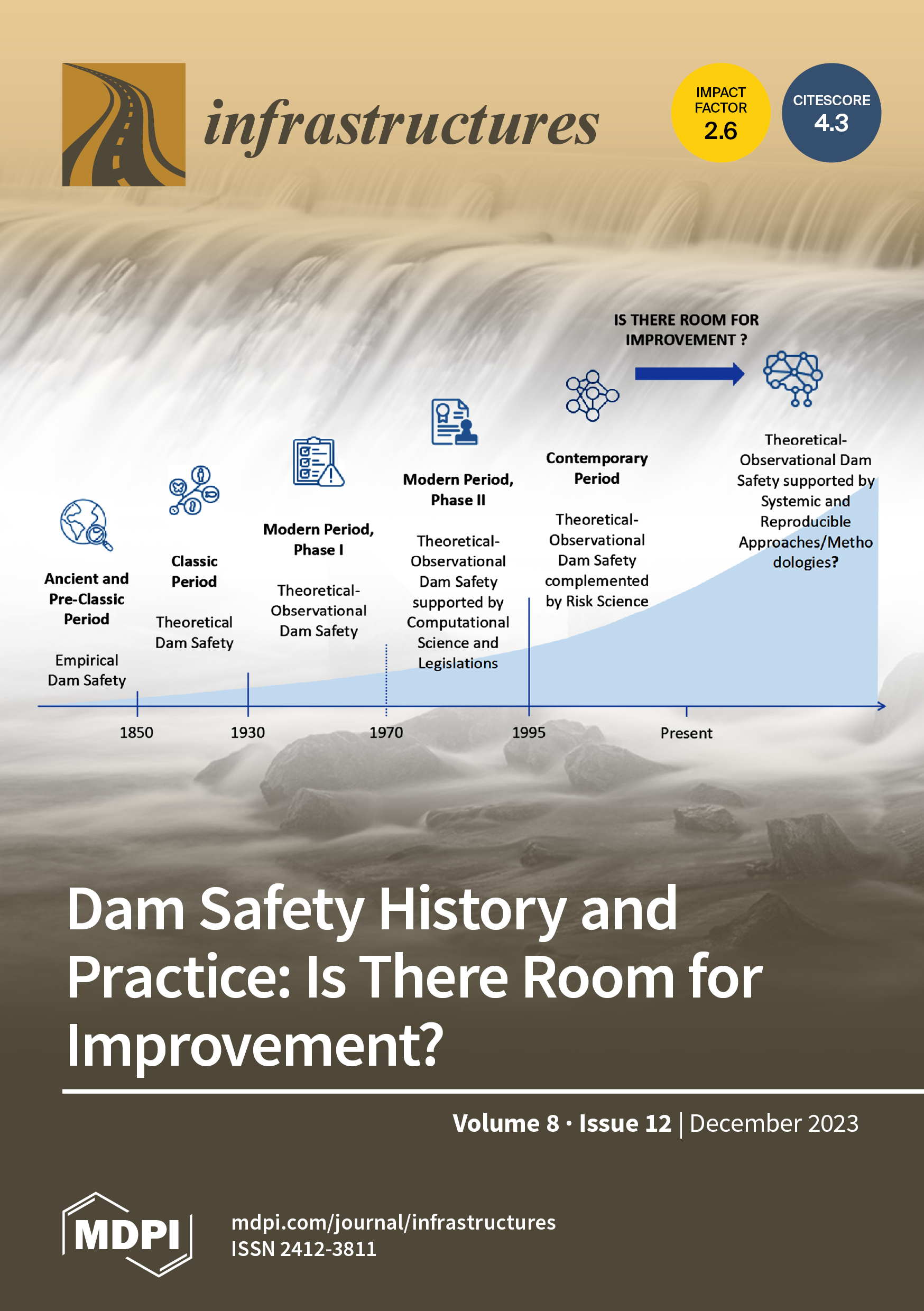 infrastructures

IMPACT FACTOR 2.6

CITESCORE 4.3

IS THERE ROOM FOR IMPROVEMENT ?

Ancient and Pre-Classic Period

Empirical Dam Safety

Classic Period

Theoretical Dam Safety

Modern Period, Phase I

Theoretical-Observational Dam Safety

Modern Period, Phase II

Theoretical-Observational Dam Safety supported by Computational Science and Legislations

Contemporary Period

Theoretical-Observational Dam Safety complemented by Risk Science

Theoretical-Observational Dam Safety supported by Systemic and Reproducible Approaches/Methodologies?

1850

1930

1970

1995

Present

Dam Safety History and Practice: Is There Room for Improvement?

Volume 8 · Issue 12 | December 2023

MDPI

mdpi.com/journal/infrastructures
ISSN 2412-3811